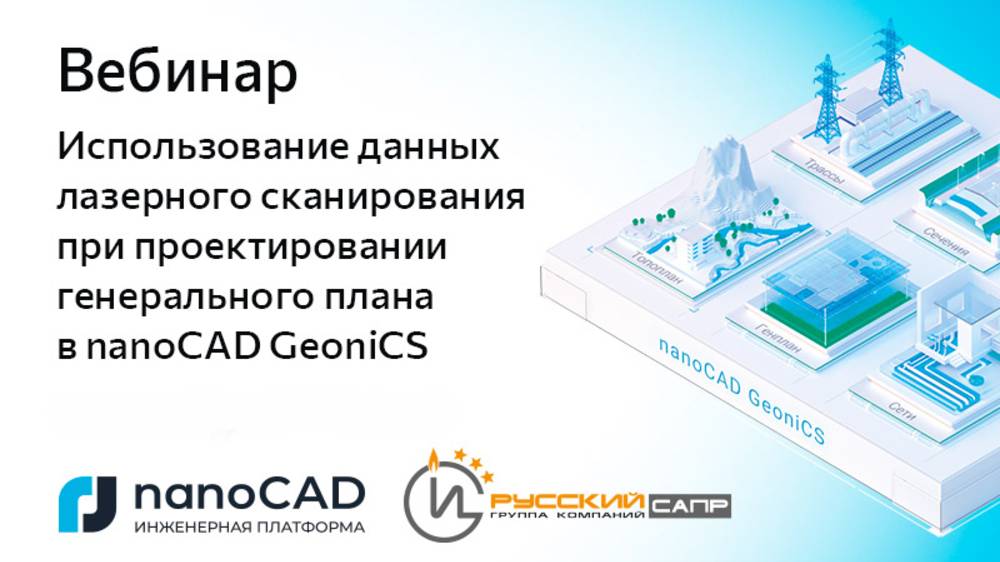 Вебинар

Использование данных лазерного сканирования при проектировании генерального плана в nanoCAD GeoniCS

Трассы

Сечения

Топоплан

Генплан

Сети

nanoCAD GeoniCS

nanoCAD
ИНЖЕНЕРНАЯ ПЛАТФОРМА

РУССКИЙ САПР
ГРУППА КОМПАНИЙ